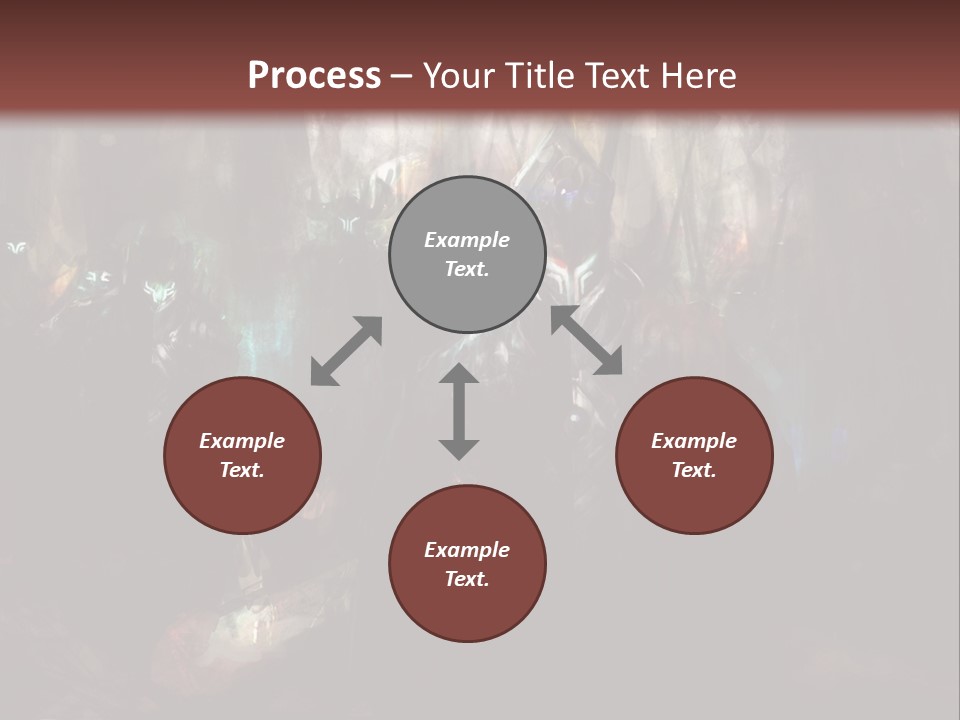 Process – Your Title Text Here

Example Text.

Example Text.

Example Text.

Example Text.